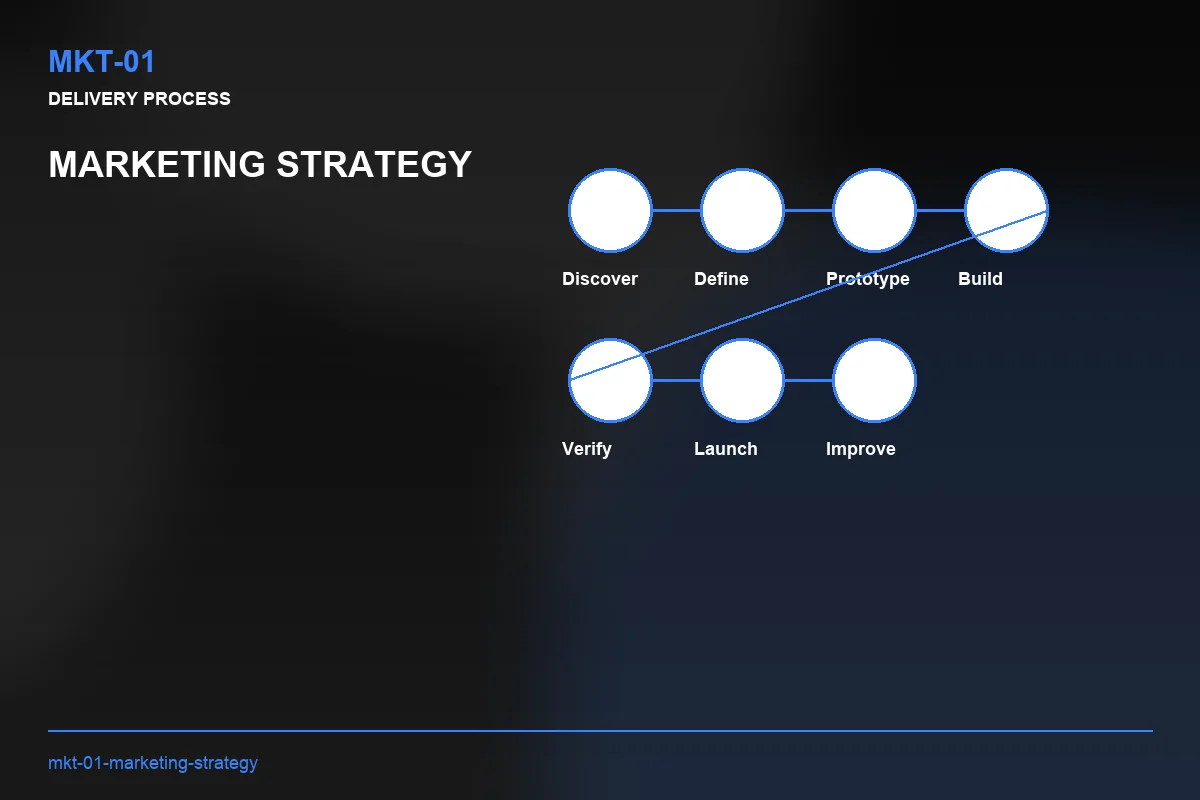 MKT-01
DELIVERY PROCESS

MARKETING STRATEGY

Discover
Define
Prototype
Build
Verify
Launch
Improve

mkt-01-marketing-strategy